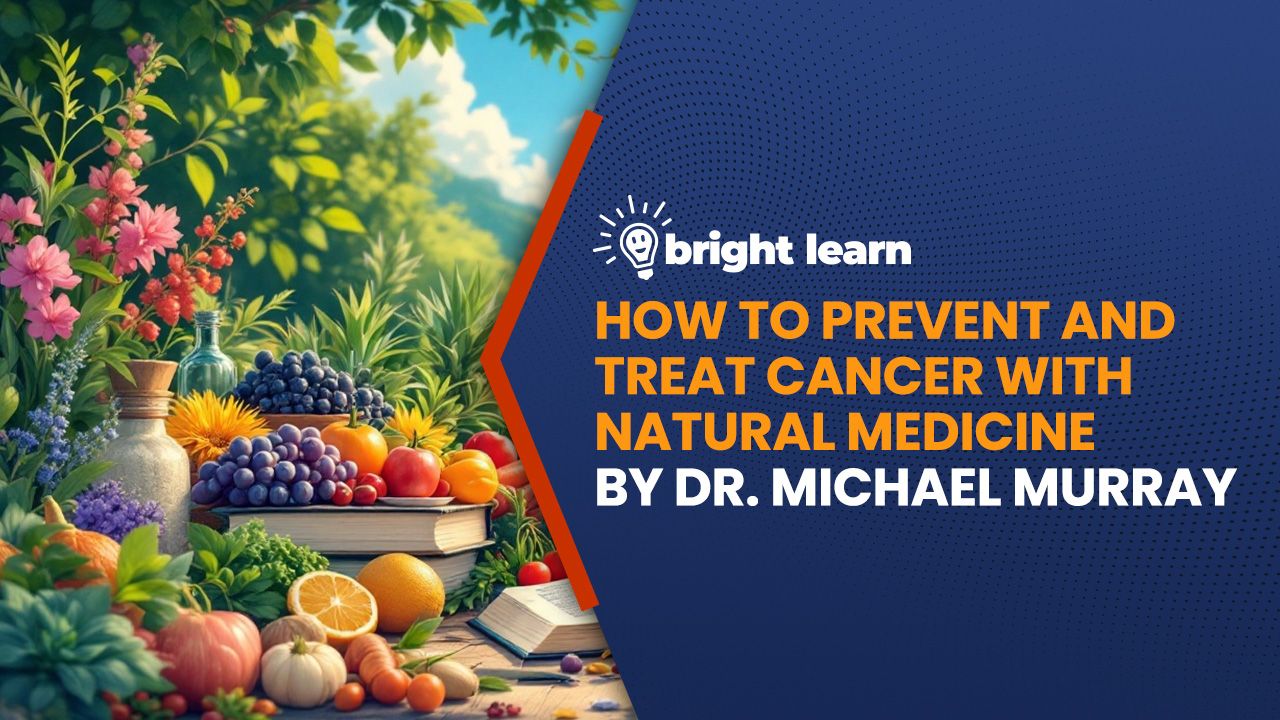 bright learn

HOW TO PREVENT AND TREAT CANCER WITH NATURAL MEDICINE BY DR. MICHAEL MURRAY